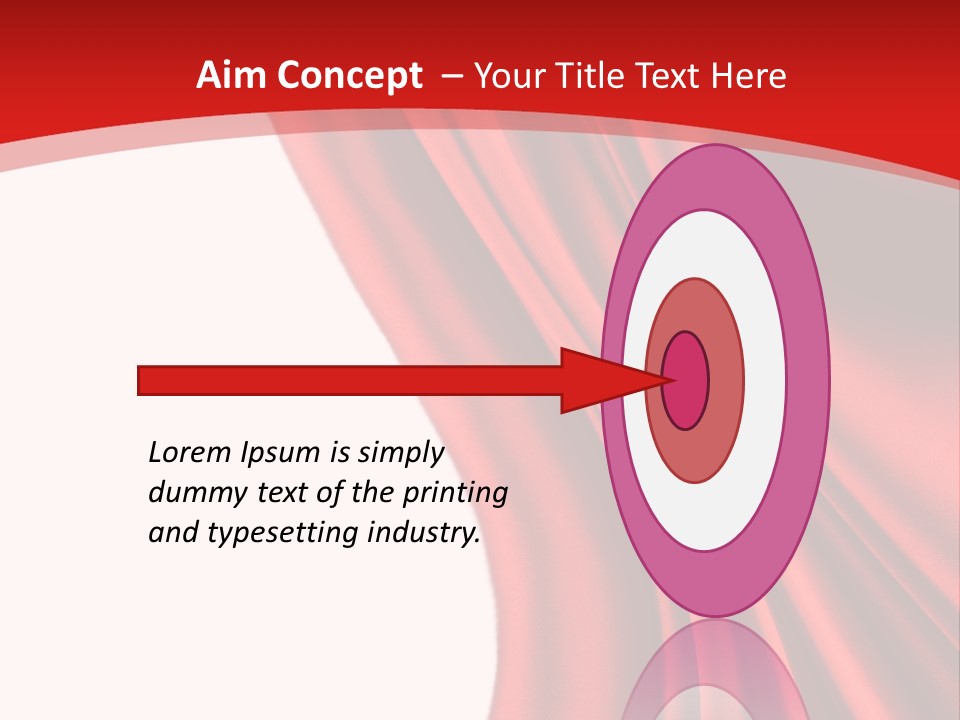 Aim Concept – Your Title Text Here

Lorem Ipsum is simply dummy text of the printing and typesetting industry.